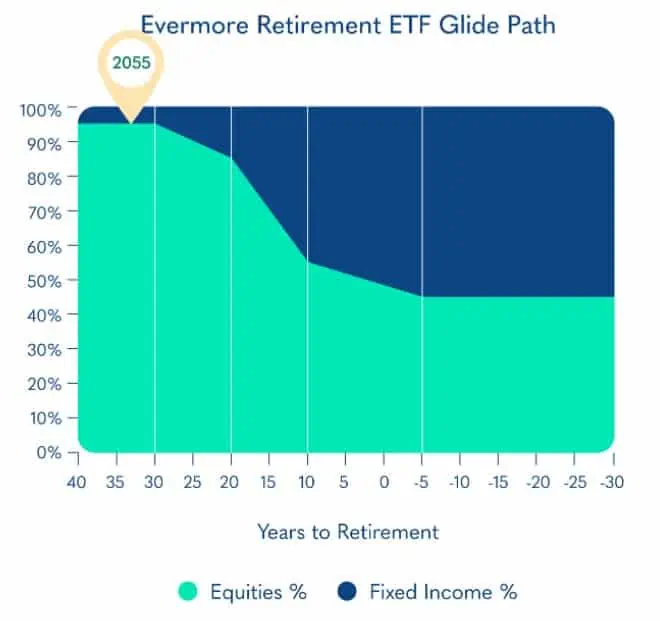 Evermore Retirement ETF Glide Path

2055

100%
90%
80%
70%
60%
50%
40%
30%
20%
10%
0%

40 35 30 25 20 15 10 5 0 -5 -10 -15 -20 -25 -30

Years to Retirement

Equities % Fixed Income %